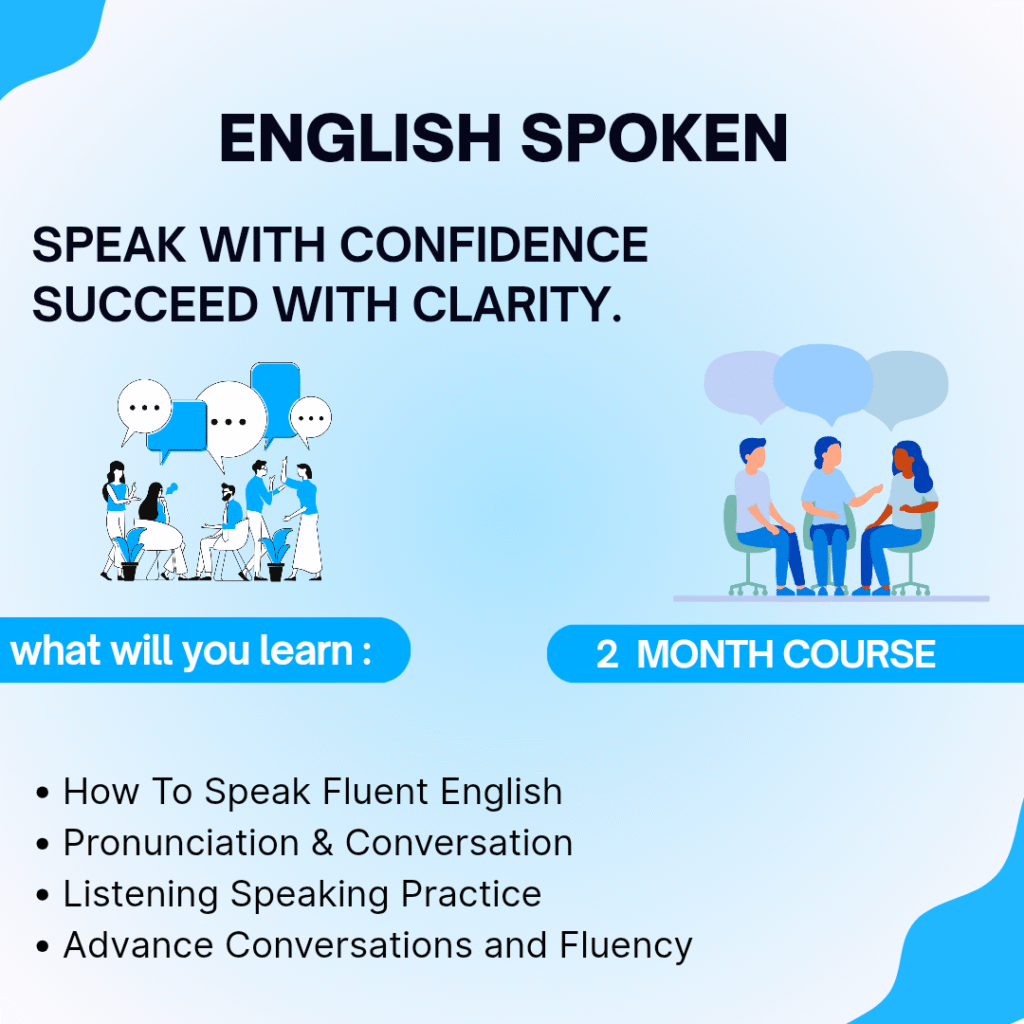 ENGLISH SPOKEN

SPEAK WITH CONFIDENCE
SUCCEED WITH CLARITY.

what will you learn :

2 MONTH COURSE

• How To Speak Fluent English
• Pronunciation & Conversation
• Listening Speaking Practice
• Advance Conversations and Fluency